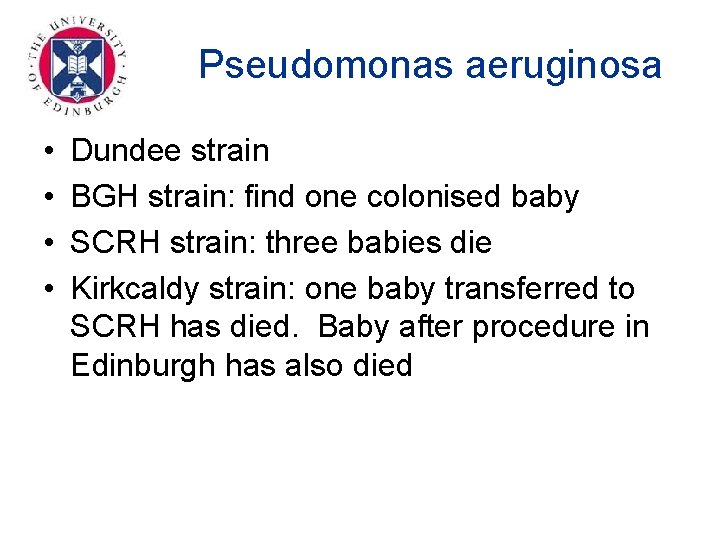 THE UNIVERSITY OF EDINBURGH

Pseudomonas aeruginosa

• Dundee strain
• BGH strain: find one colonised baby
• SCRH strain: three babies die
• Kirkcaldy strain: one baby transferred to SCRH has died. Baby after procedure in Edinburgh has also died